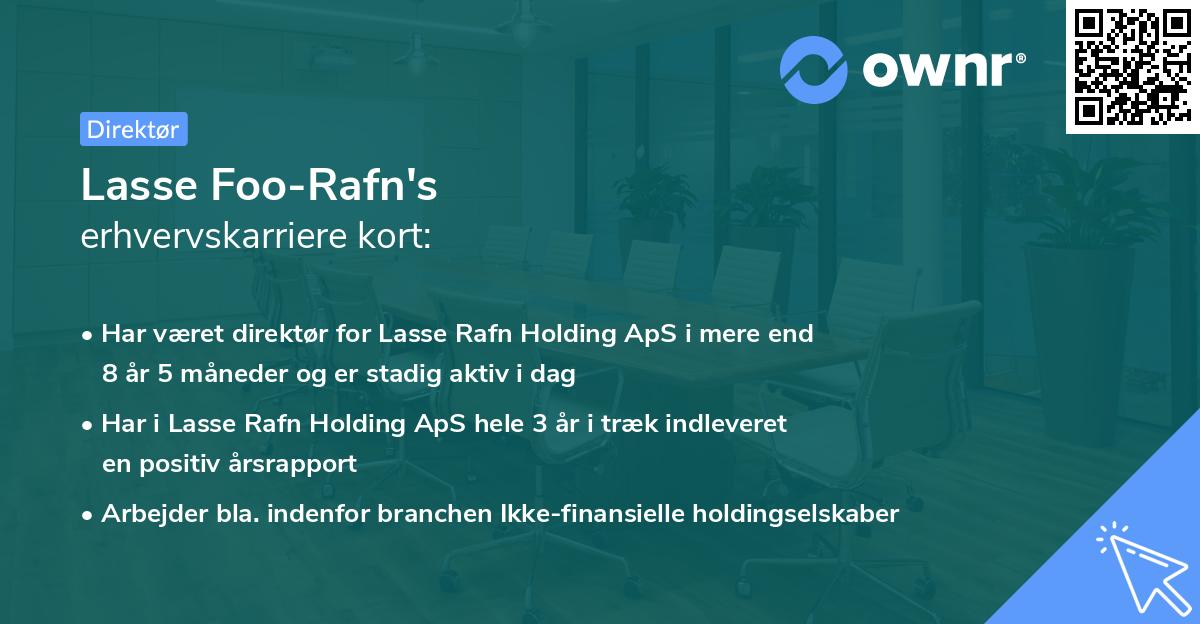 ownr®

Direktør

Lasse Foo-Rafn's
erhvervskarriere kort:

• Har været direktør for Lasse Rafn Holding ApS i mere end 8 år 5 måneder og er stadig aktiv i dag

• Har i Lasse Rafn Holding ApS hele 3 år i træk indleveret en positiv årsrapport

• Arbejder bla. indenfor branchen Ikke-finansielle holdingselskaber